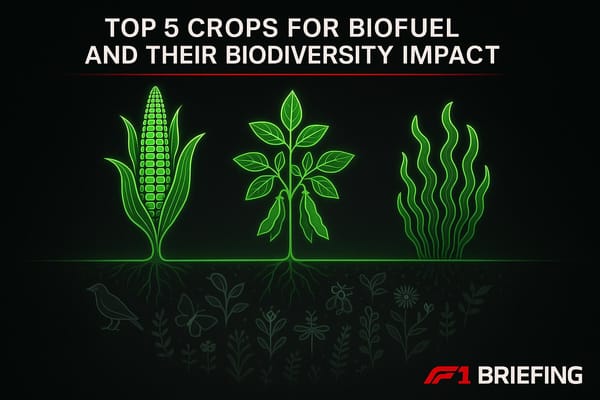 TOP 5 CROPS FOR BIOFUEL
AND THEIR BIODIVERSITY IMPACT

F1 BRIEFING